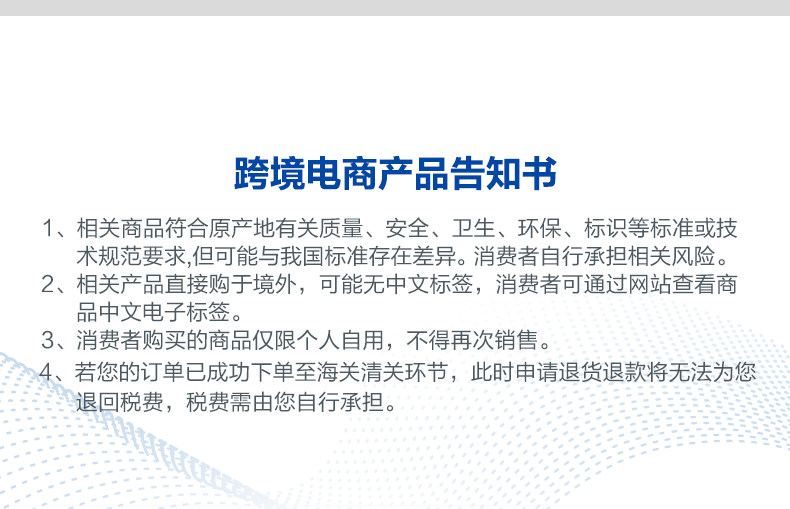 跨境电商产品告知书

1、相关商品符合原产地有关质量、安全、卫生、环保、标识等标准或技术规范要求,但可能与我国标准存在差异。消费者自行承担相关风险。

2、相关产品直接购于境外，可能无中文标签，消费者可通过网站查看商品中文电子标签。

3、消费者购买的商品仅限个人自用，不得再次销售。

4、若您的订单已成功下单至海关清关环节，此时申请退货退款将无法为您退回税费，税费需由您自行承担。